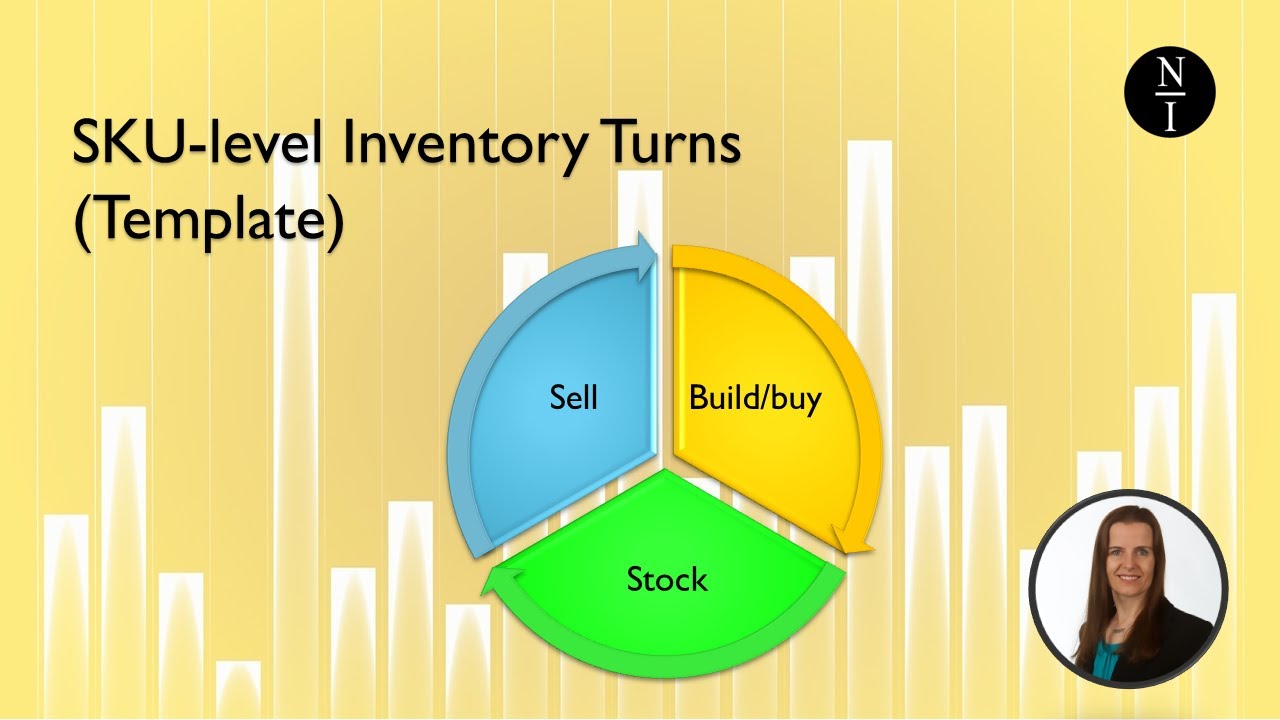 SKU-level Inventory Turns (Template)

N
I

Sell

Build/buy

Stock